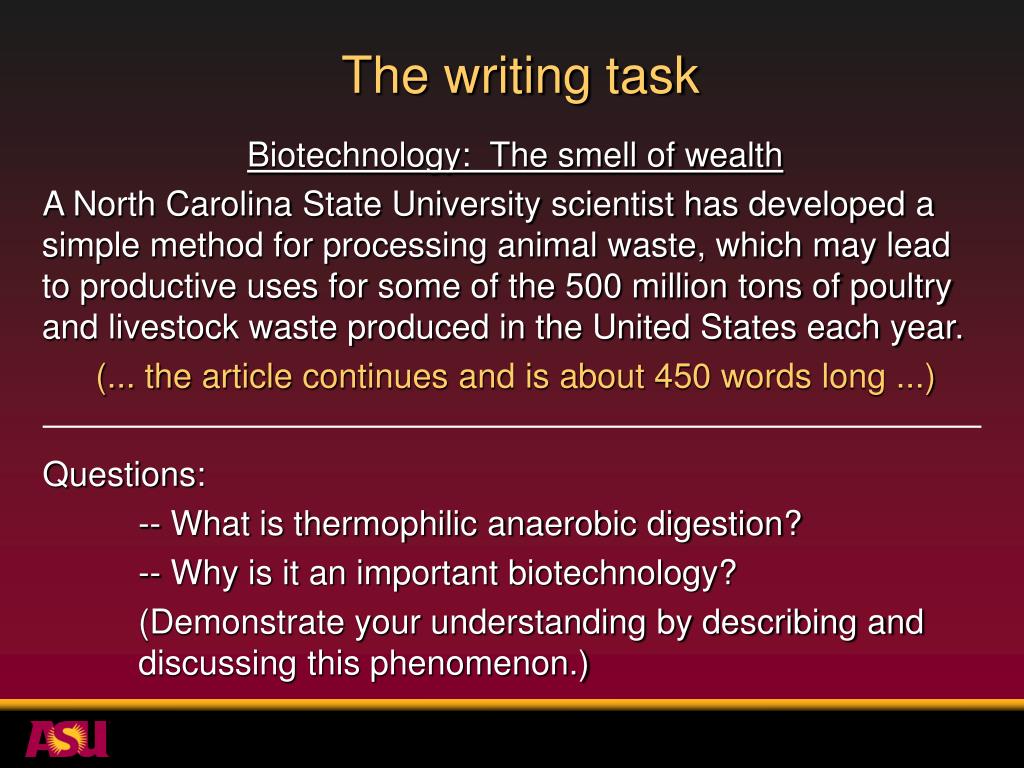 The writing task

Biotechnology: The smell of wealth

A North Carolina State University scientist has developed a simple method for processing animal waste, which may lead to productive uses for some of the 500 million tons of poultry and livestock waste produced in the United States each year.

(... the article continues and is about 450 words long ...)

Questions:

-- What is thermophilic anaerobic digestion?

-- Why is it an important biotechnology?

(Demonstrate your understanding by describing and discussing this phenomenon.)

ASU